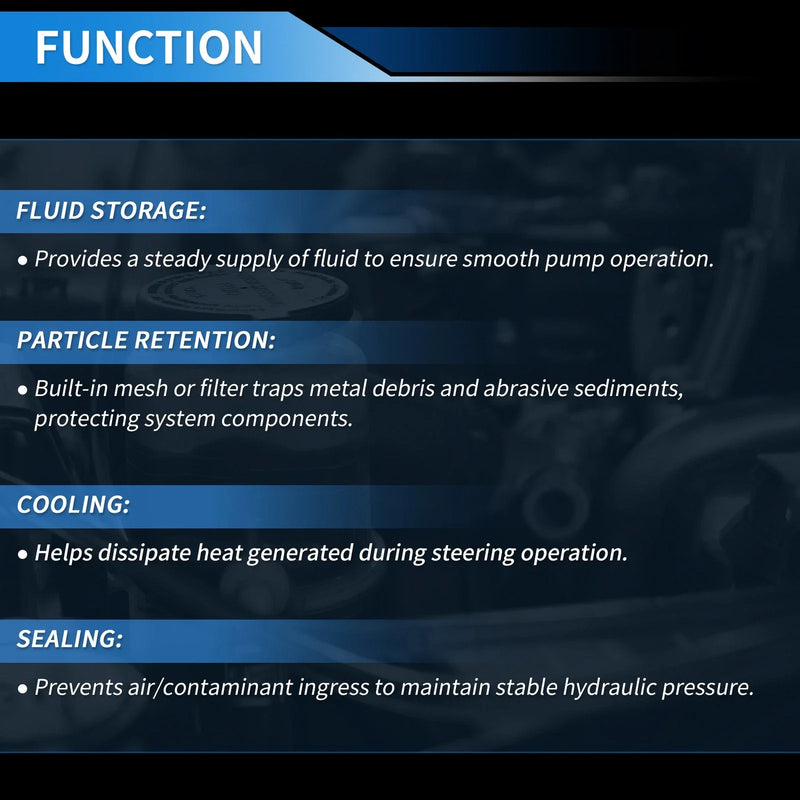 FUNCTION

FLUID STORAGE:

• Provides a steady supply of fluid to ensure smooth pump operation.

PARTICLE RETENTION:

• Built-in mesh or filter traps metal debris and abrasive sediments, protecting system components.

COOLING:

• Helps dissipate heat generated during steering operation.

SEALING:

• Prevents air/contaminant ingress to maintain stable hydraulic pressure.